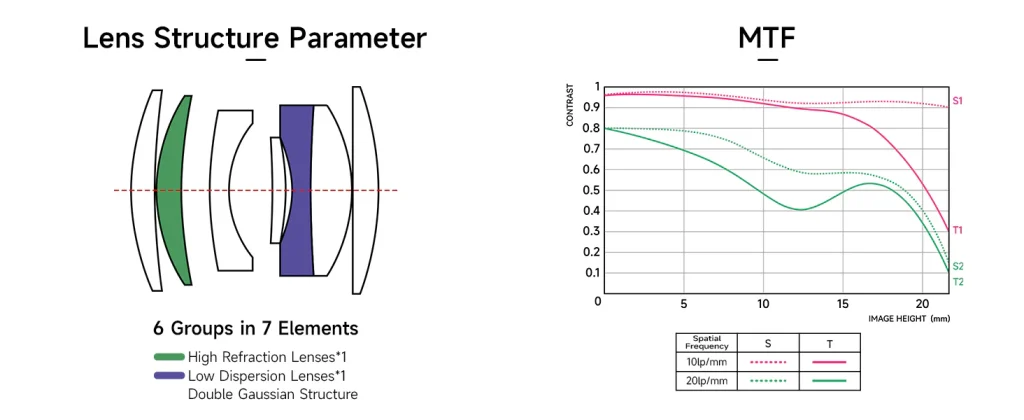 Lens Structure Parameter

6 Groups in 7 Elements

High Refraction Lenses*1
Low Dispersion Lenses*1
Double Gaussian Structure

MTF

CONTRAST

1
0.9
0.8
0.7
0.6
0.5
0.4
0.3
0.2
0.1
0

5
10
15
20

IMAGE HEIGHT (mm)

S1
T1
S2
T2

| Spatial Frequency | S | T |
|---|---|---|
| 10lp/mm | | |
| 20lp/mm | | |